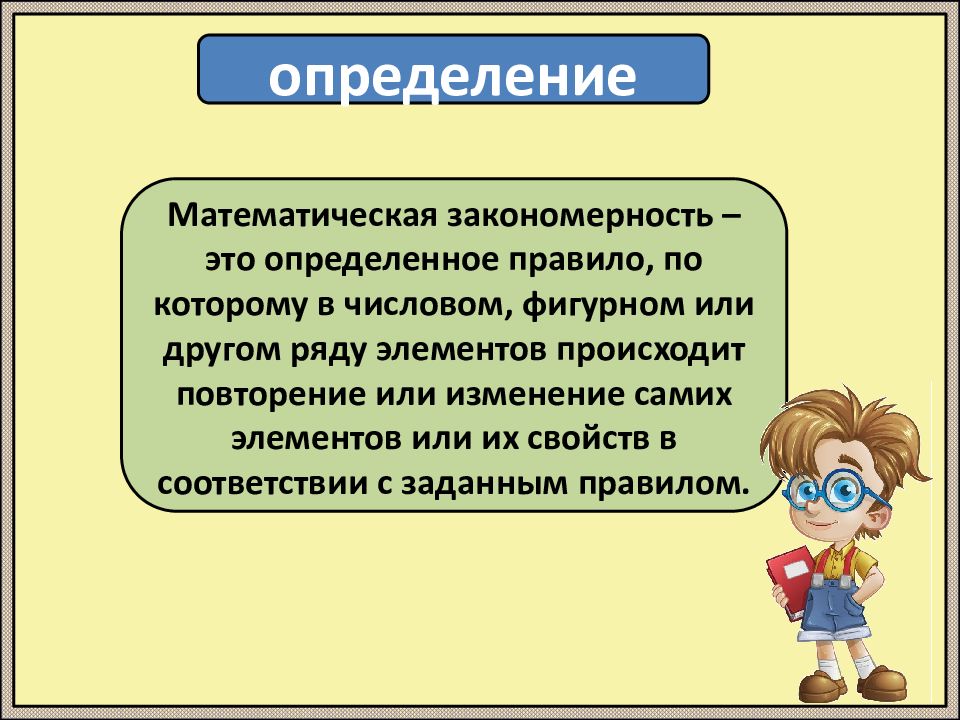 определение

Математическая закономерность – это определенное правило, по которому в числовом, фигурном или другом ряду элементов происходит повторение или изменение самих элементов или их свойств в соответствии с заданным правилом.